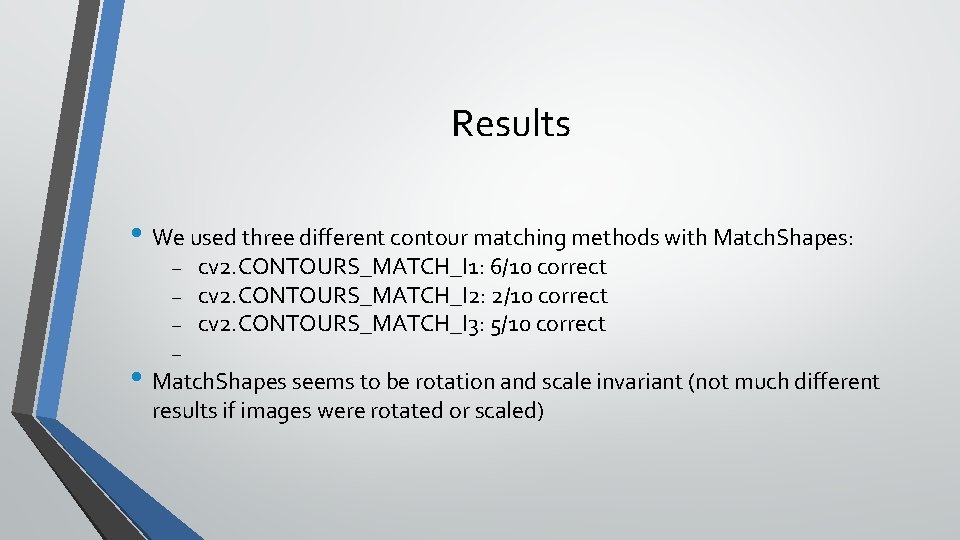 Results

• We used three different contour matching methods with MatchShapes:
– cv2.CONTOURS_MATCH_I1: 6/10 correct
– cv2.CONTOURS_MATCH_I2: 2/10 correct
– cv2.CONTOURS_MATCH_I3: 5/10 correct
–

• MatchShapes seems to be rotation and scale invariant (not much different results if images were rotated or scaled)